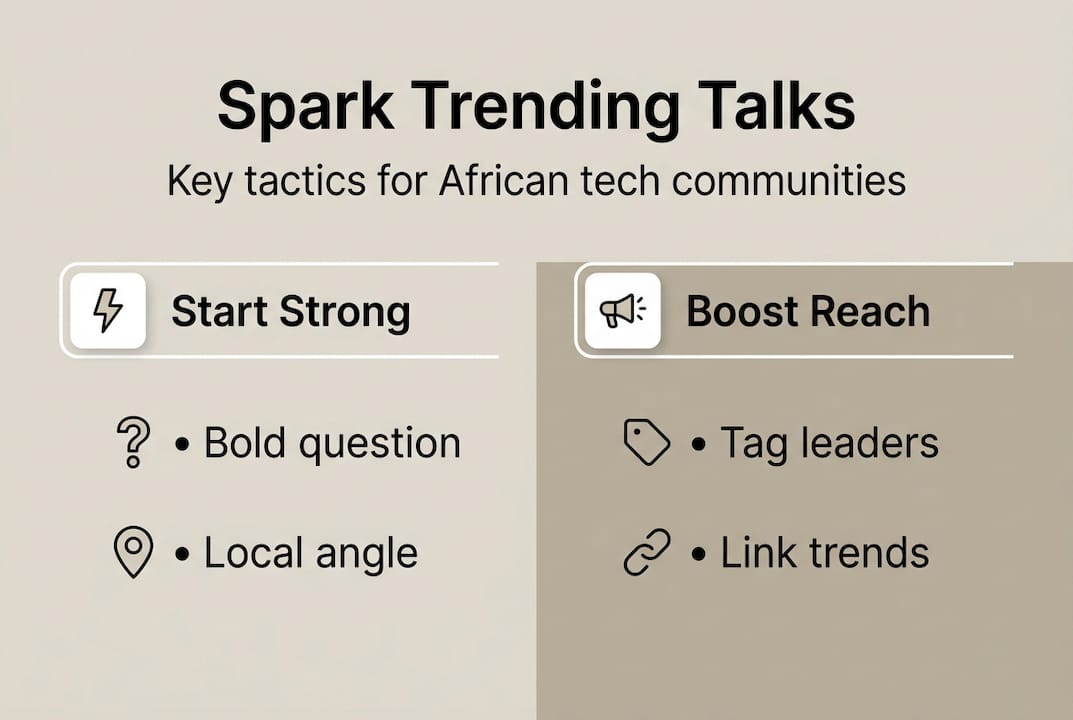 Spark Trending Talks

Key tactics for African tech communities

Start Strong

• Bold question

• Local angle

Boost Reach

• Tag leaders

• Link trends